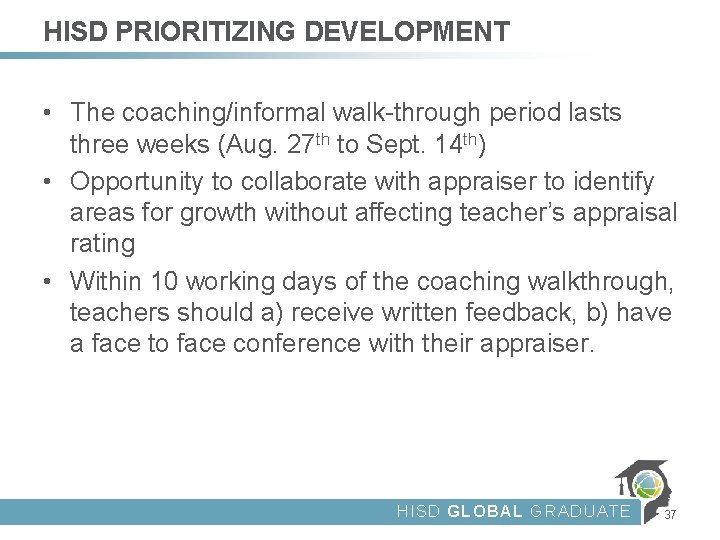 HISD PRIORITIZING DEVELOPMENT

• The coaching/informal walk-through period lasts three weeks (Aug. 27th to Sept. 14th)
• Opportunity to collaborate with appraiser to identify areas for growth without affecting teacher's appraisal rating
• Within 10 working days of the coaching walkthrough, teachers should a) receive written feedback, b) have a face to face conference with their appraiser.

HISD GLOBAL GRADUATE

37